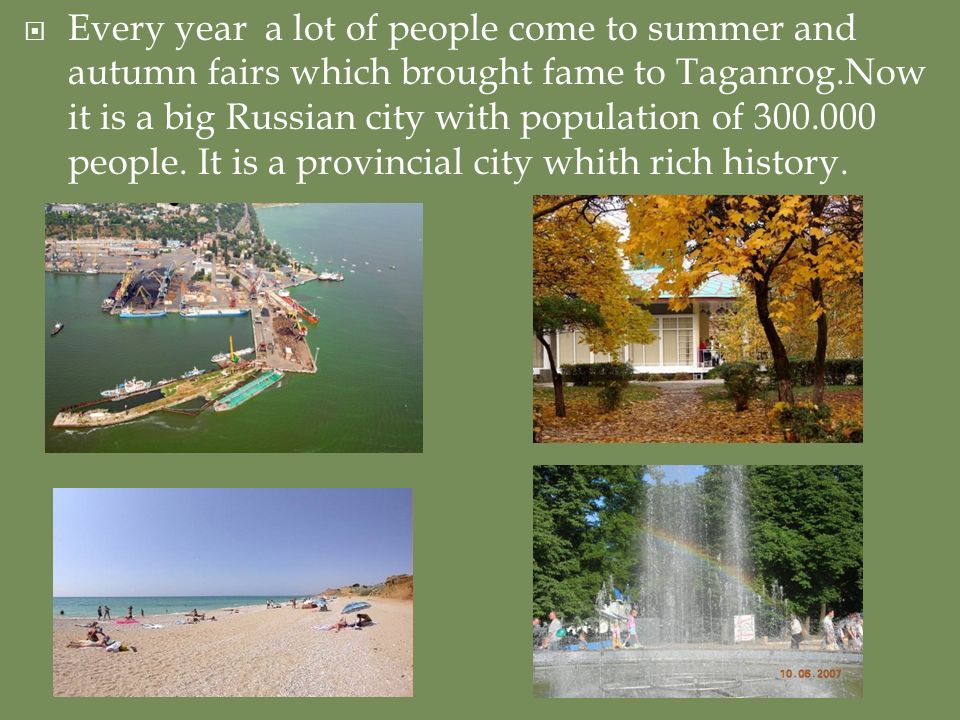 Every year a lot of people come to summer and autumn fairs which brought fame to Taganrog.Now it is a big Russian city with population of 300.000 people. It is a provincial city whith rich history.

10.06.2007